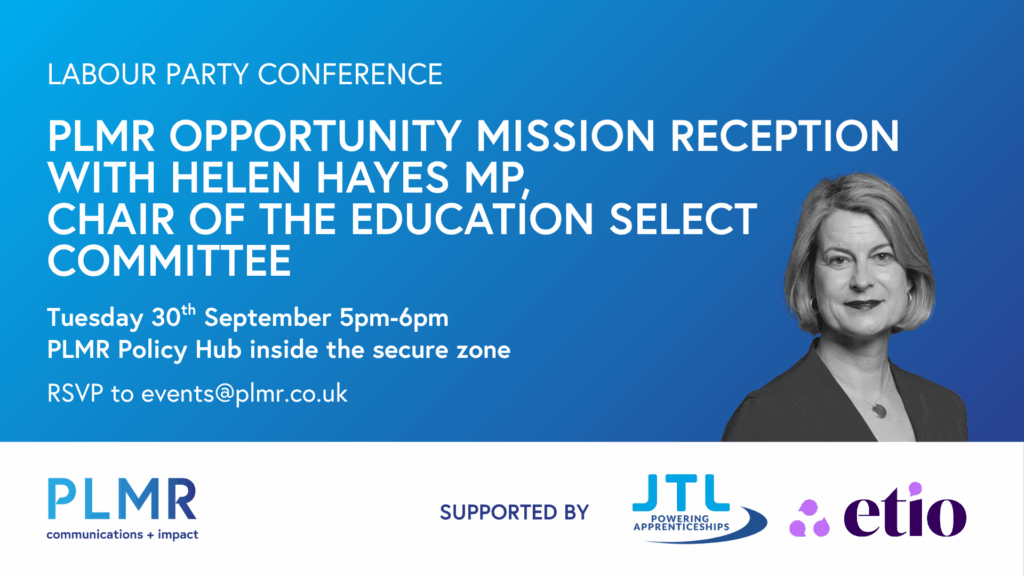 LABOUR PARTY CONFERENCE

PLMR OPPORTUNITY MISSION RECEPTION WITH HELEN HAYES MP, CHAIR OF THE EDUCATION SELECT COMMITTEE

Tuesday 30$^{th}$ September 5pm-6pm
PLMR Policy Hub inside the secure zone

RSVP to events@plmr.co.uk

PLMR
communications + impact

SUPPORTED BY

JTL
POWERING APPRENTICESHIPS

etio